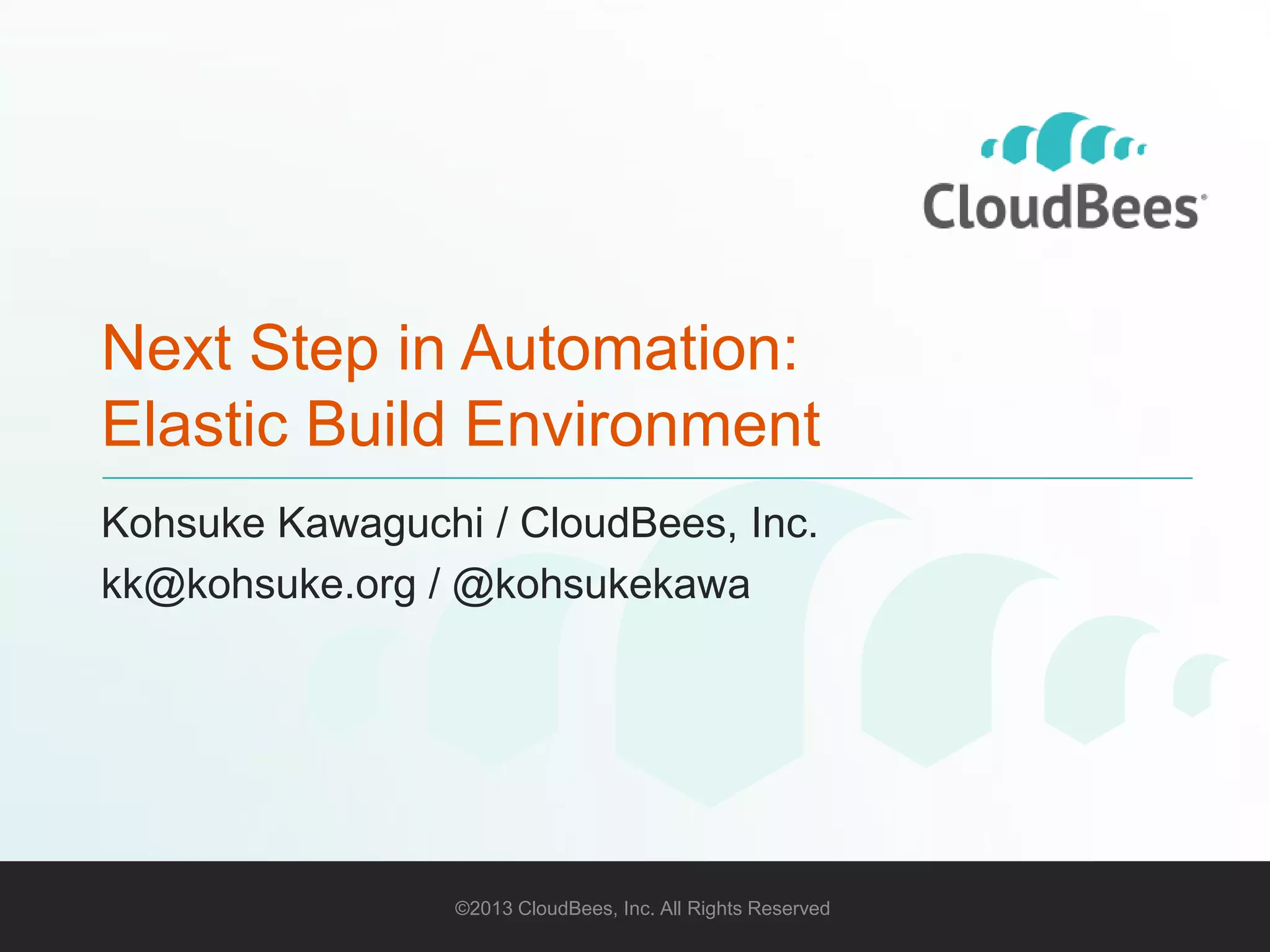 CloudBees®

Next Step in Automation: Elastic Build Environment

Kohsuke Kawaguchi / CloudBees, Inc.

kk@kohsuke.org / @kohsukekawa

©2013 CloudBees, Inc. All Rights Reserved